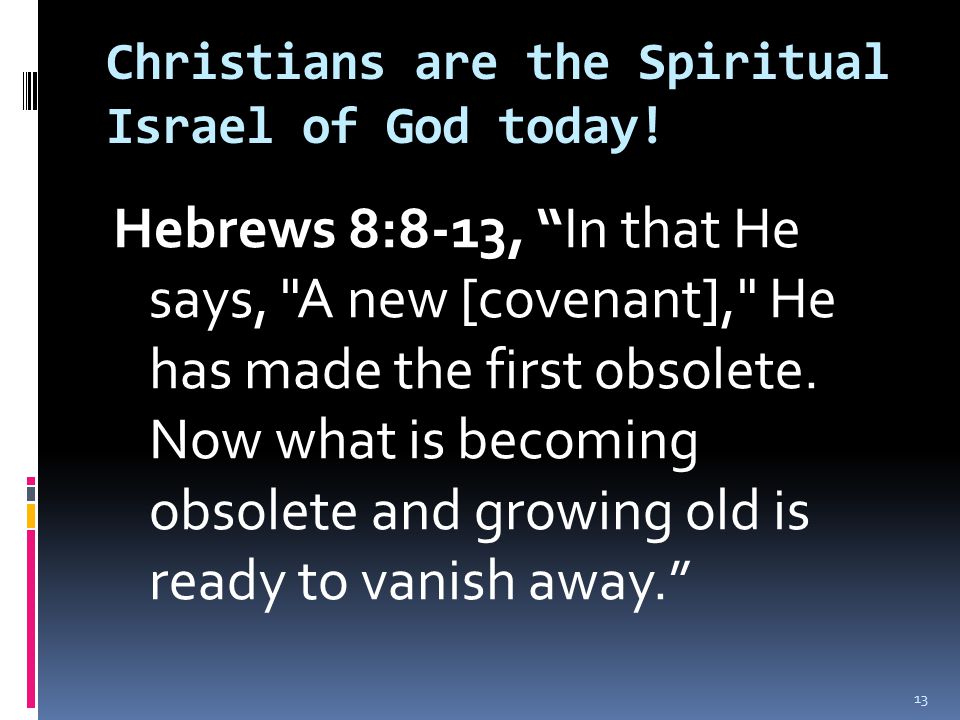 Christians are the Spiritual Israel of God today!

Hebrews 8:8-13, “In that He says, "A new [covenant]," He has made the first obsolete. Now what is becoming obsolete and growing old is ready to vanish away.”

13